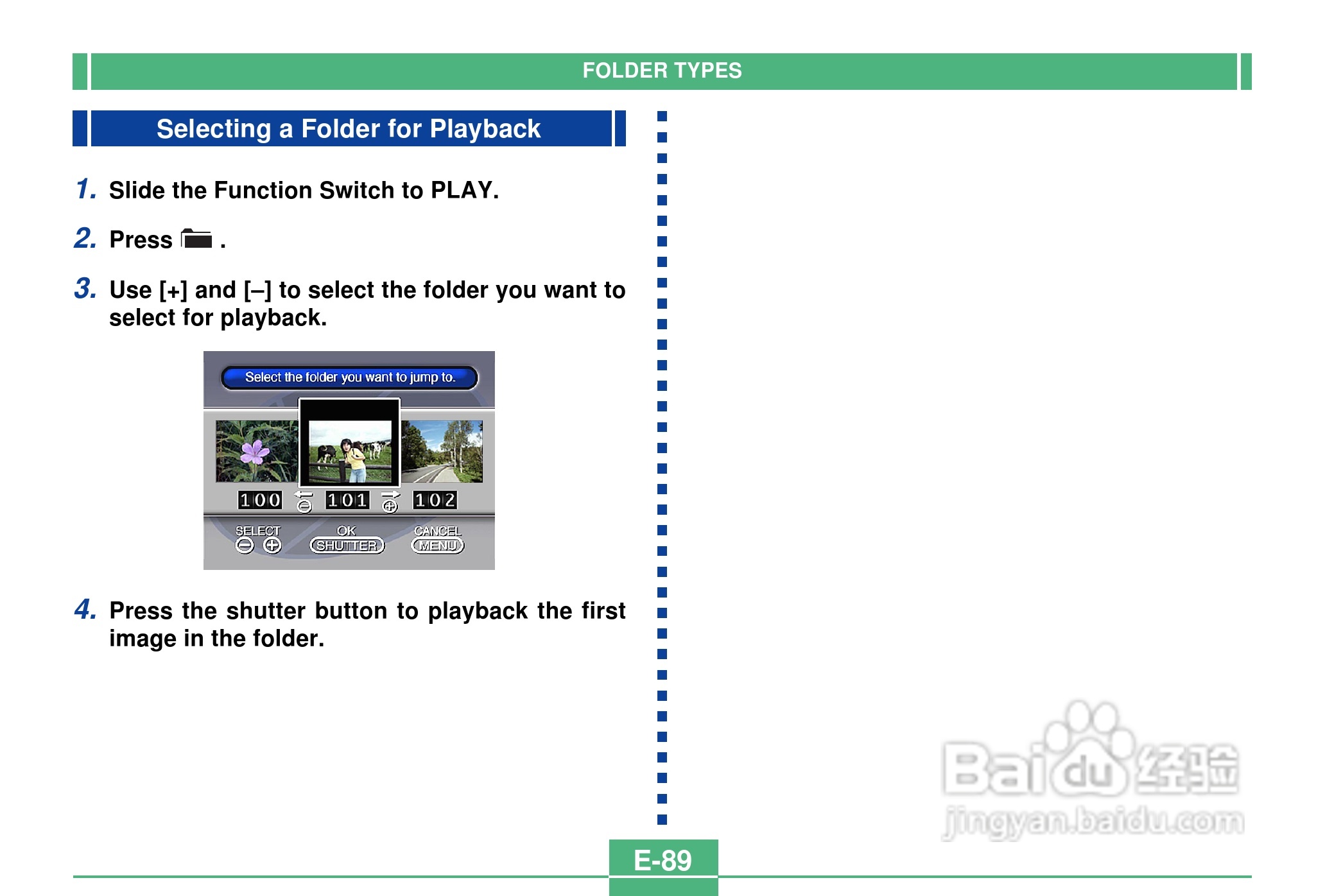 FOLDER TYPES

Selecting a Folder for Playback

1. Slide the Function Switch to PLAY.

2. Press .

3. Use [+] and [–] to select the folder you want to select for playback.

Select the folder you want to jump to.

100 101 102

SELECT OK SHUTTER CANCEL MENU

4. Press the shutter button to playback the first image in the folder.

Baidu经验
jingyan.baidu.com

E-89